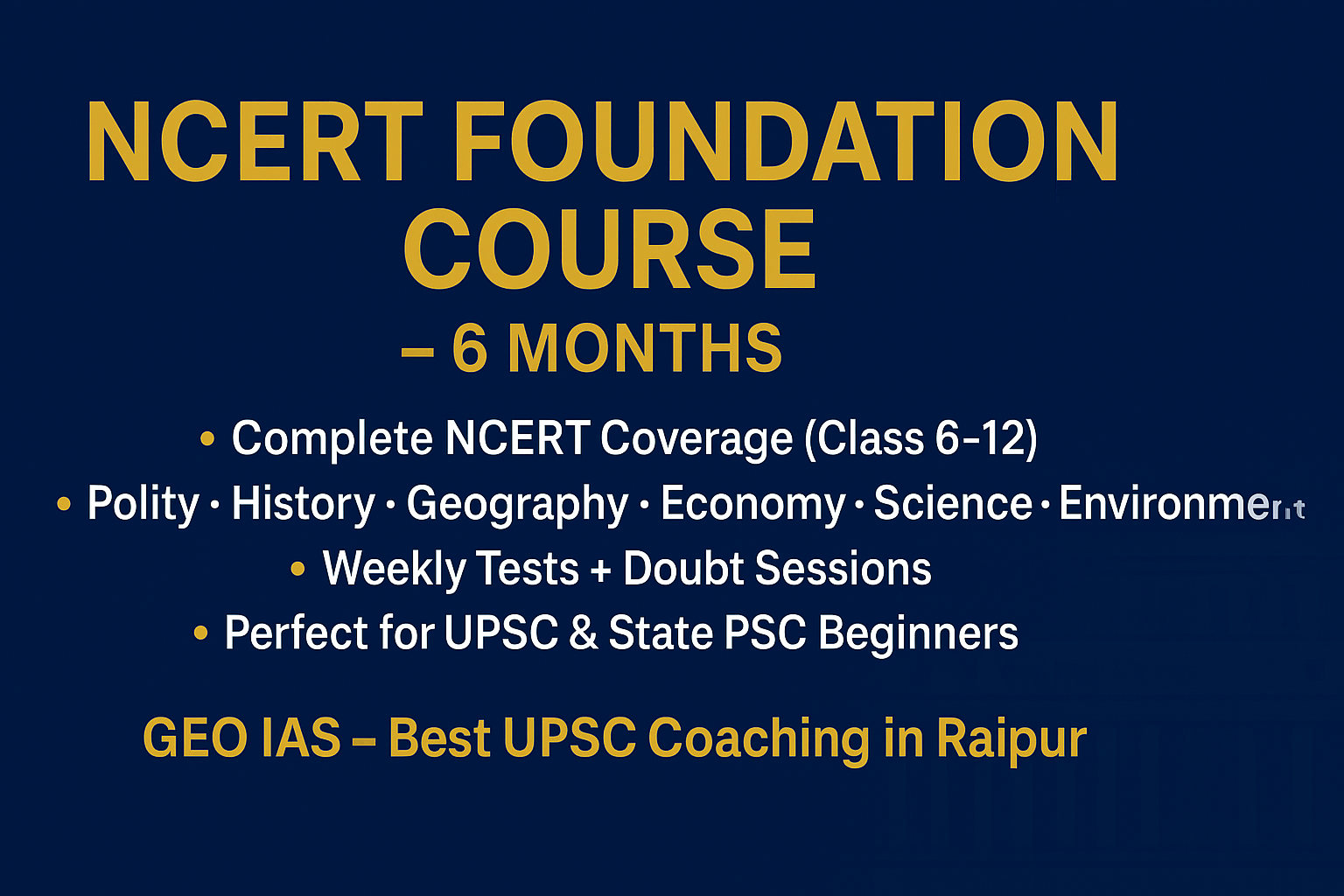 NCERT FOUNDATION COURSE

– 6 MONTHS

• Complete NCERT Coverage (Class 6–12)

• Polity · History · Geography · Economy · Science · Environment

• Weekly Tests + Doubt Sessions

• Perfect for UPSC & State PSC Beginners

GEO IAS – Best UPSC Coaching in Raipur